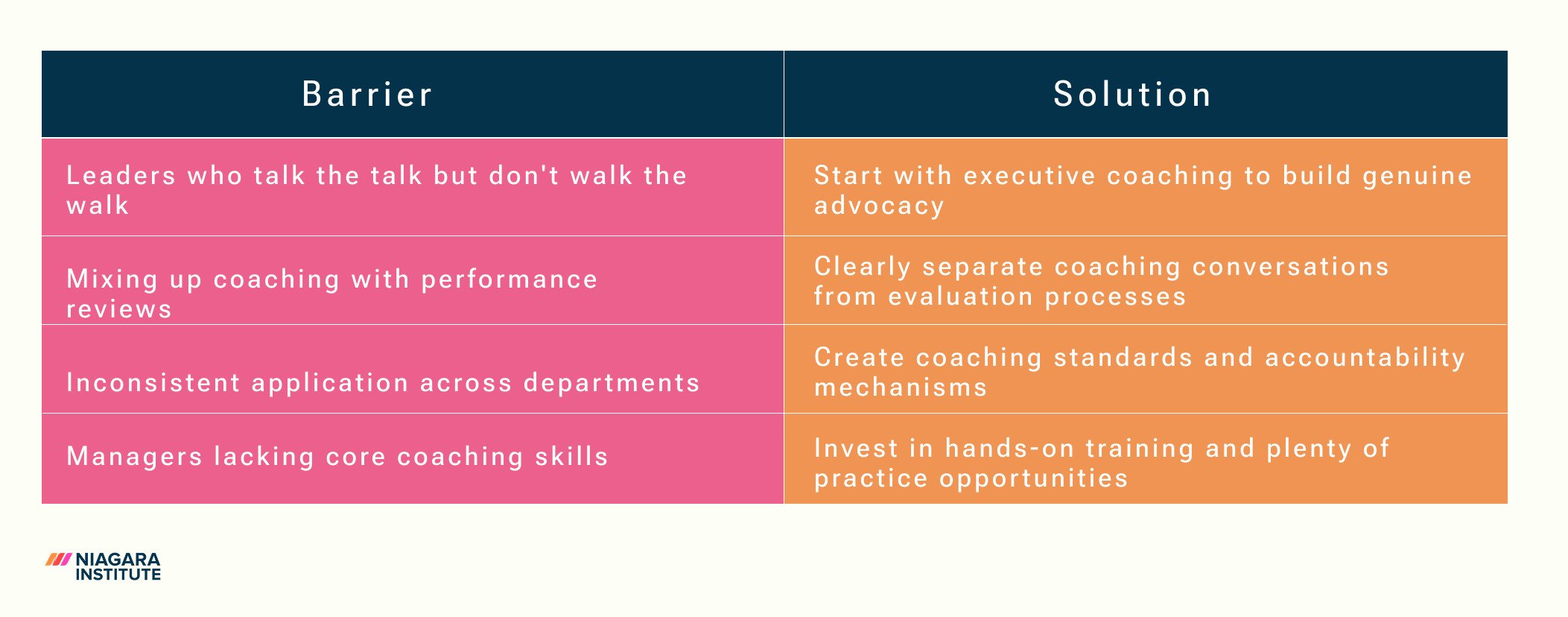 | Barrier | Solution |
|---|---|
| Leaders who talk the talk but don't walk the walk | Start with executive coaching to build genuine advocacy |
| Mixing up coaching with performance reviews | Clearly separate coaching conversations from evaluation processes |
| Inconsistent application across departments | Create coaching standards and accountability mechanisms |
| Managers lacking core coaching skills | Invest in hands-on training and plenty of practice opportunities |

NIAGARA INSTITUTE